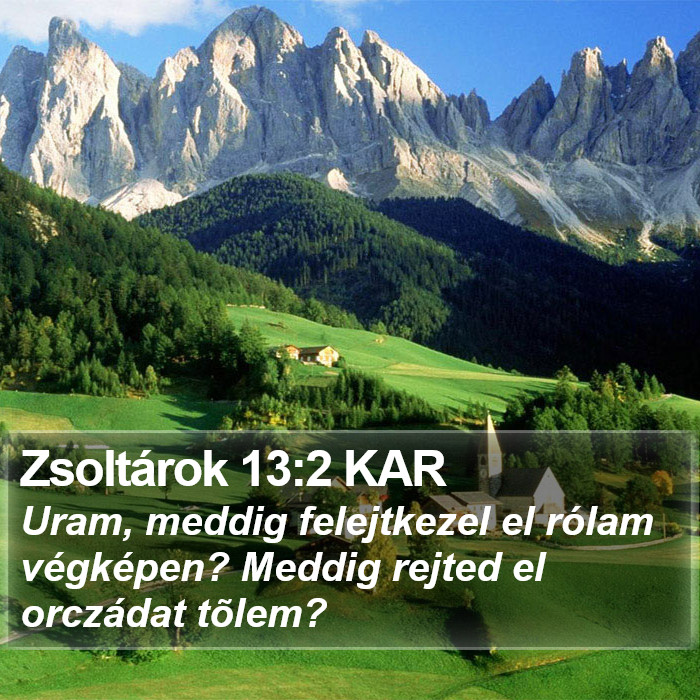 Zsoltárok 13:2 KAR
Uram, meddig felejtkezel el rólam végképen? Meddig rejted el orczádat tõlem?